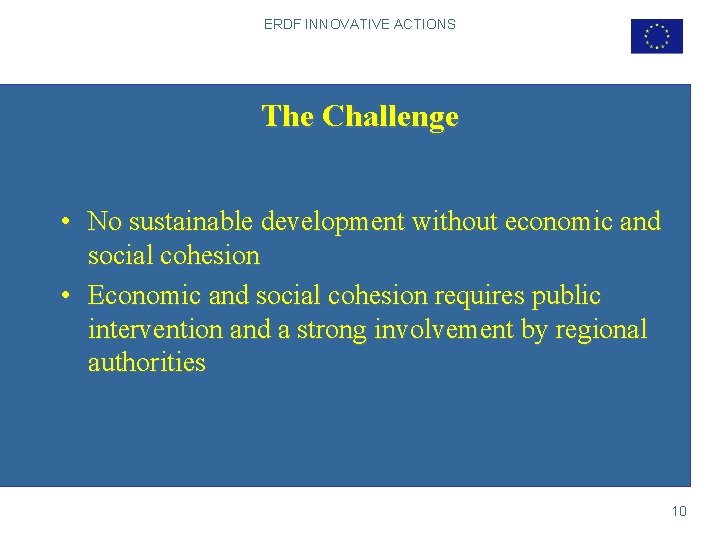 ERDF INNOVATIVE ACTIONS

The Challenge

• No sustainable development without economic and social cohesion
• Economic and social cohesion requires public intervention and a strong involvement by regional authorities

10